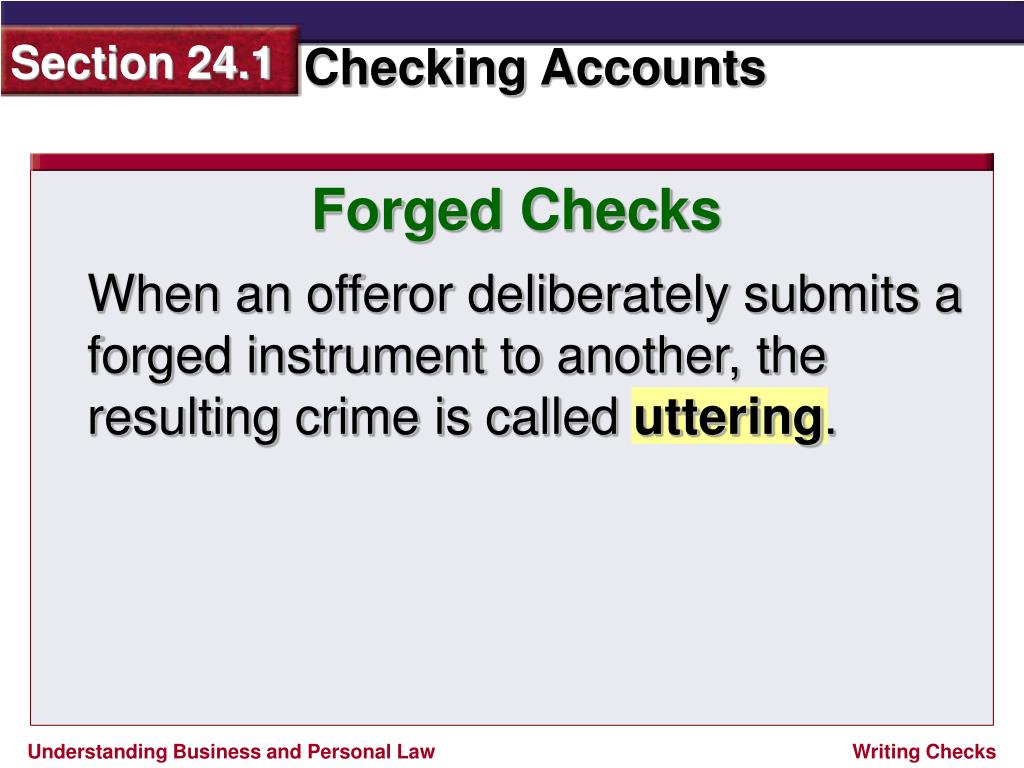 Section 24.1 Checking Accounts

Forged Checks

When an offeror deliberately submits a forged instrument to another, the resulting crime is called uttering.

Understanding Business and Personal Law

Writing Checks